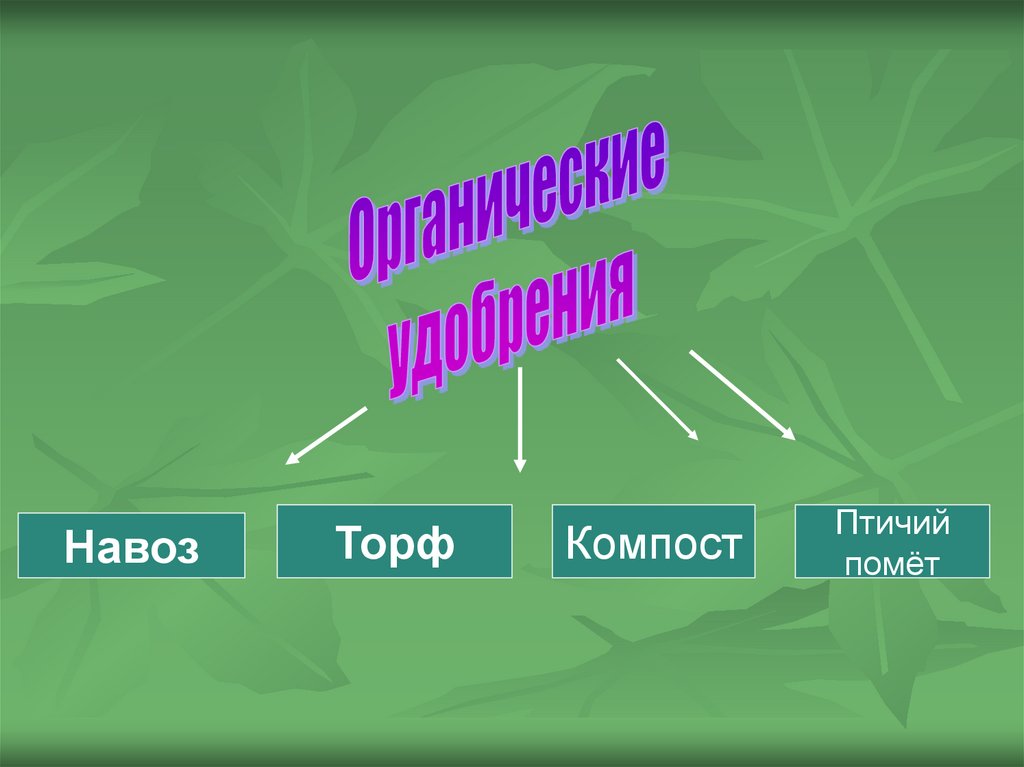 Органические удобрения

Навоз

Торф

Компост

Птичий помёт